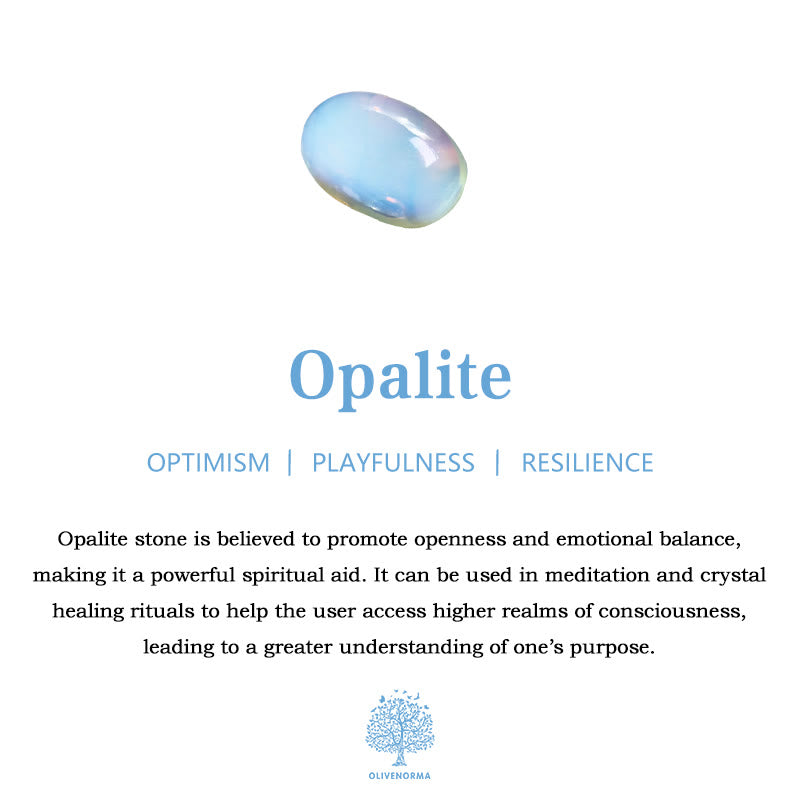 Opalite

OPTIMISM | PLAYFULNESS | RESILIENCE

Opalite stone is believed to promote openness and emotional balance, making it a powerful spiritual aid. It can be used in meditation and crystal healing rituals to help the user access higher realms of consciousness, leading to a greater understanding of one's purpose.

OLIVENORMA